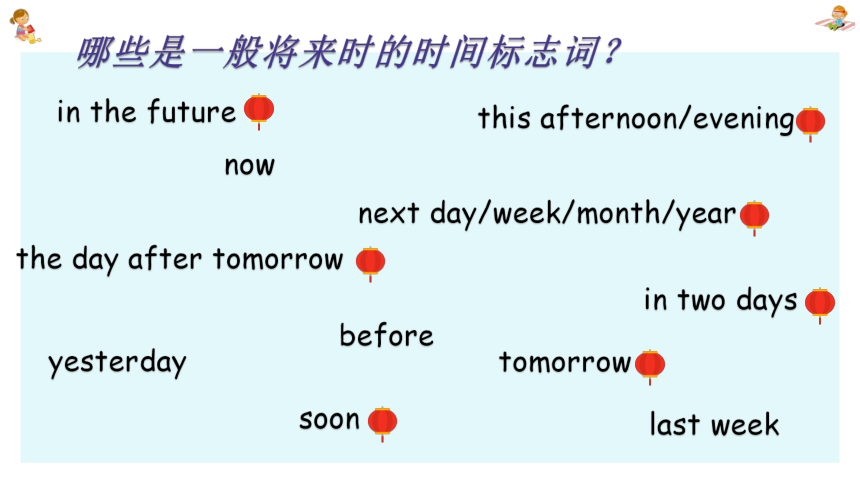 哪些是一般将来时的时间标志词？

in the future

this afternoon/evening

now

next day/week/month/year

the day after tomorrow

in two days

before

yesterday

tomorrow

soon

last week